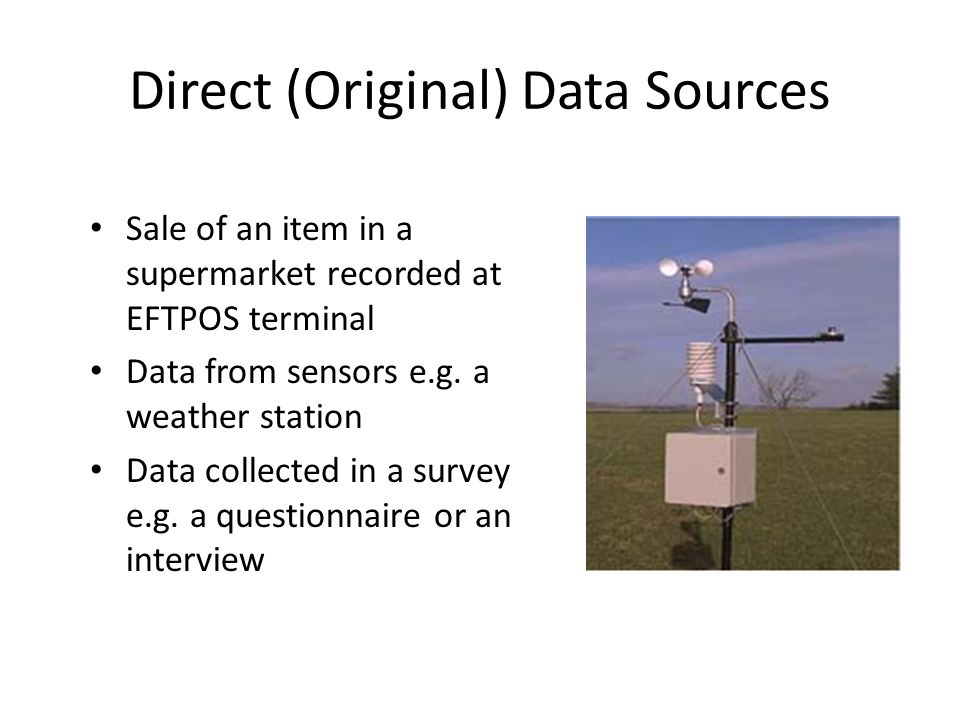 Direct (Original) Data Sources

• Sale of an item in a supermarket recorded at EFTPOS terminal
• Data from sensors e.g. a weather station
• Data collected in a survey e.g. a questionnaire or an interview